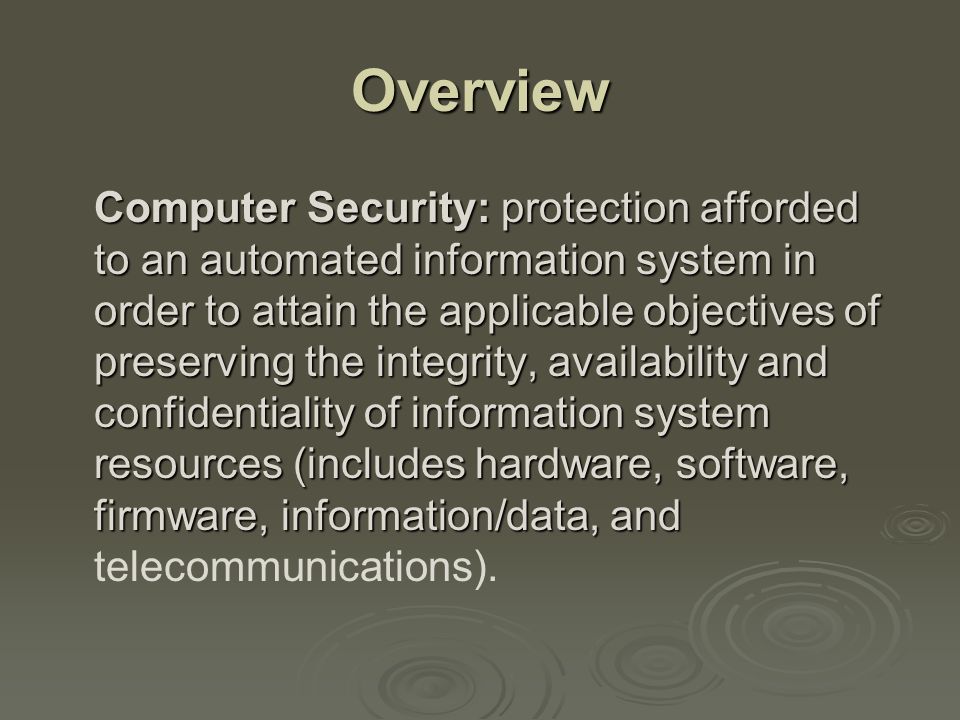 Overview

Computer Security: protection afforded to an automated information system in order to attain the applicable objectives of preserving the integrity, availability and confidentiality of information system resources (includes hardware, software, firmware, information/data, and telecommunications).